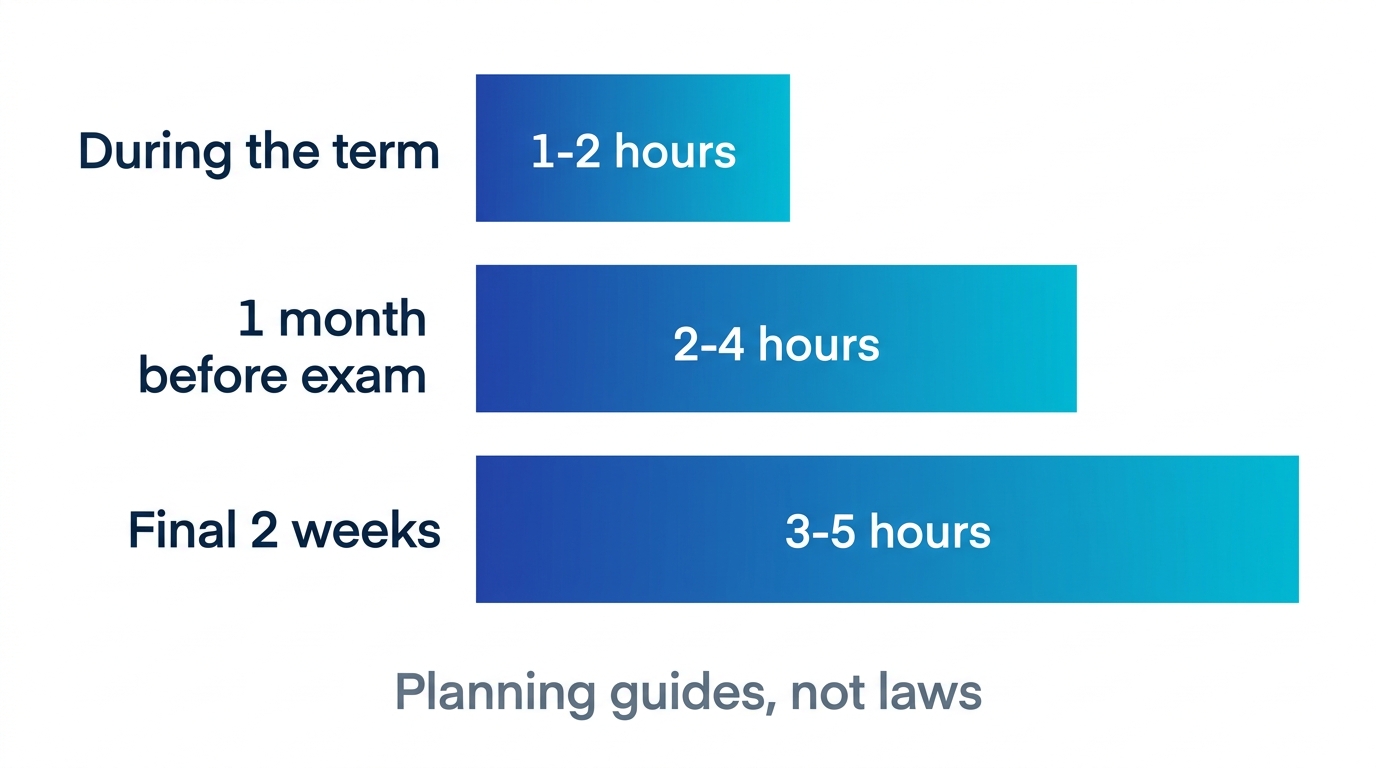 During the term
1-2 hours

1 month before exam
2-4 hours

Final 2 weeks
3-5 hours

Planning guides, not laws